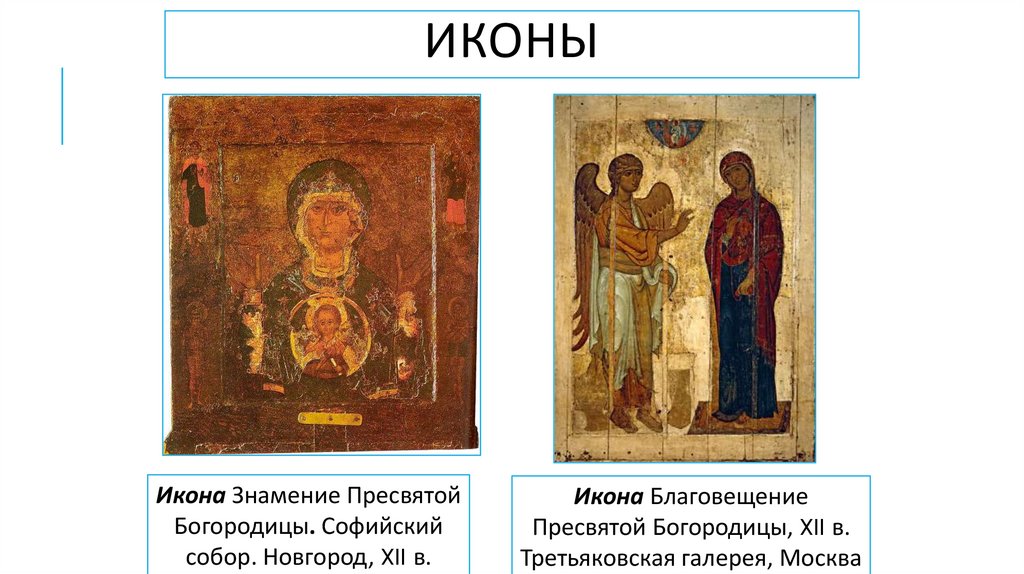 ИКОНЫ

Икона Знамение Пресвятой Богородицы. Софийский собор. Новгород, XII в.

Икона Благовещение Пресвятой Богородицы, XII в. Третьяковская галерея, Москва